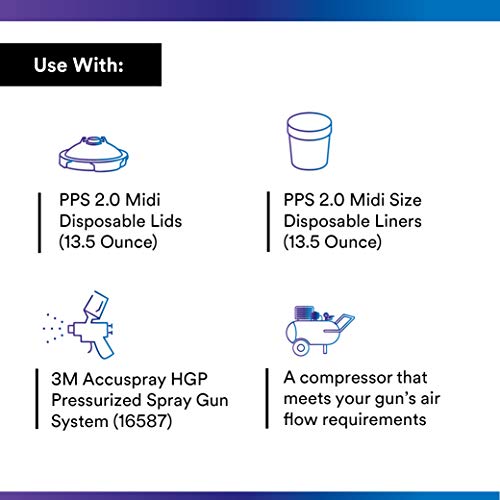 Use With:

PPS 2.0 Midi Disposable Lids (13.5 Ounce)

PPS 2.0 Midi Size Disposable Liners (13.5 Ounce)

3M Accuspray HGP Pressurized Spray Gun System (16587)

A compressor that meets your gun's air flow requirements